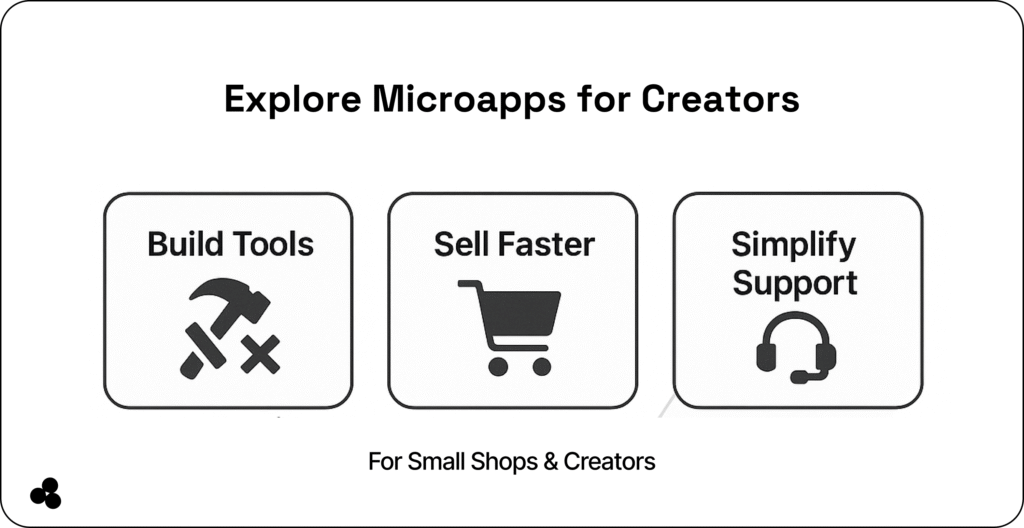 Explore Microapps for Creators

Build Tools

Sell Faster

Simplify Support

For Small Shops & Creators